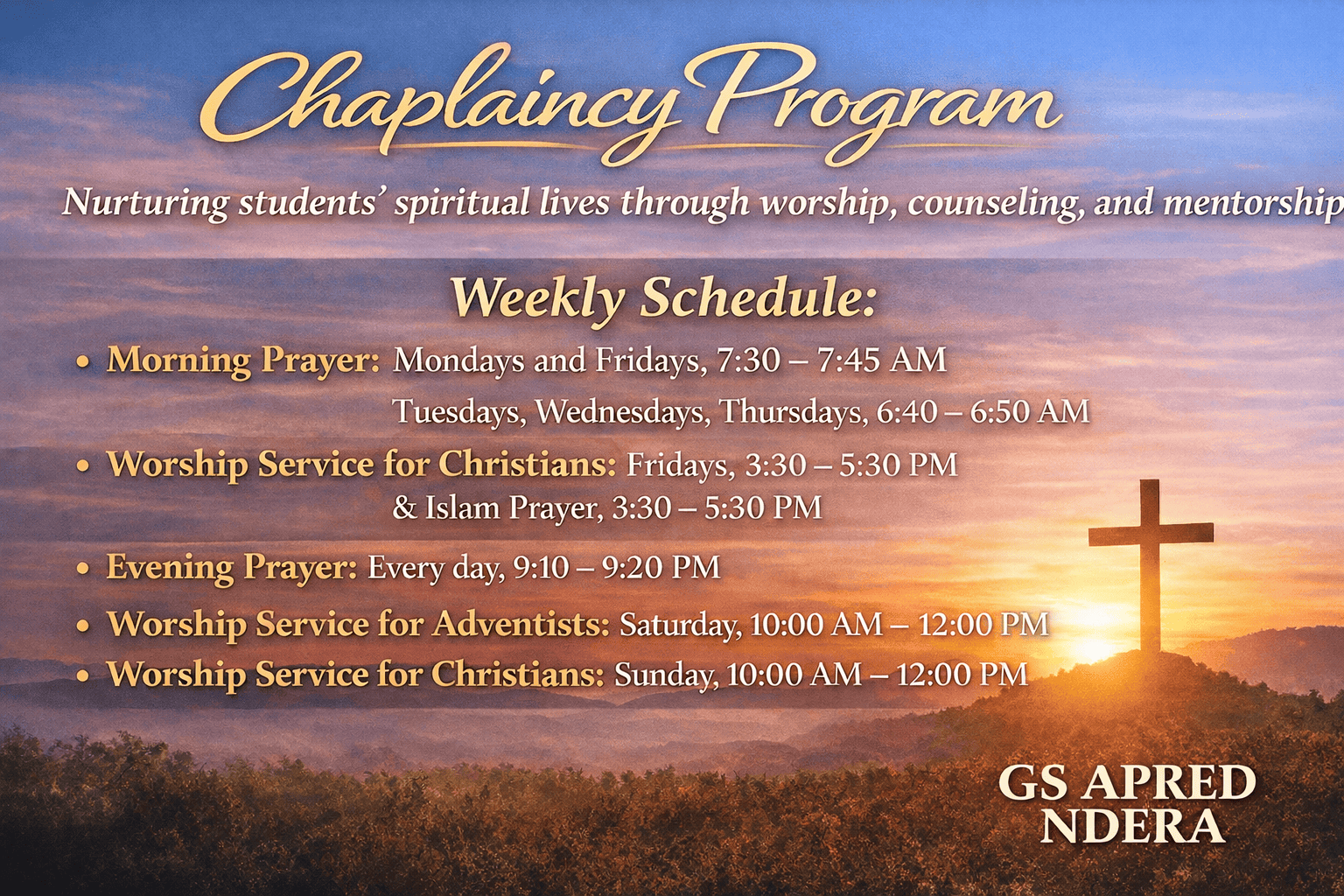 Chaplaincy Program

Nurturing students' spiritual lives through worship, counseling, and mentorship

Weekly Schedule:

• Morning Prayer: Mondays and Fridays, 7:30 – 7:45 AM
Tuesdays, Wednesdays, Thursdays, 6:40 – 6:50 AM

• Worship Service for Christians: Fridays, 3:30 – 5:30 PM
& Islam Prayer, 3:30 – 5:30 PM

• Evening Prayer: Every day, 9:10 – 9:20 PM

• Worship Service for Adventists: Saturday, 10:00 AM – 12:00 PM

• Worship Service for Christians: Sunday, 10:00 AM – 12:00 PM

GS APRED
NDERA